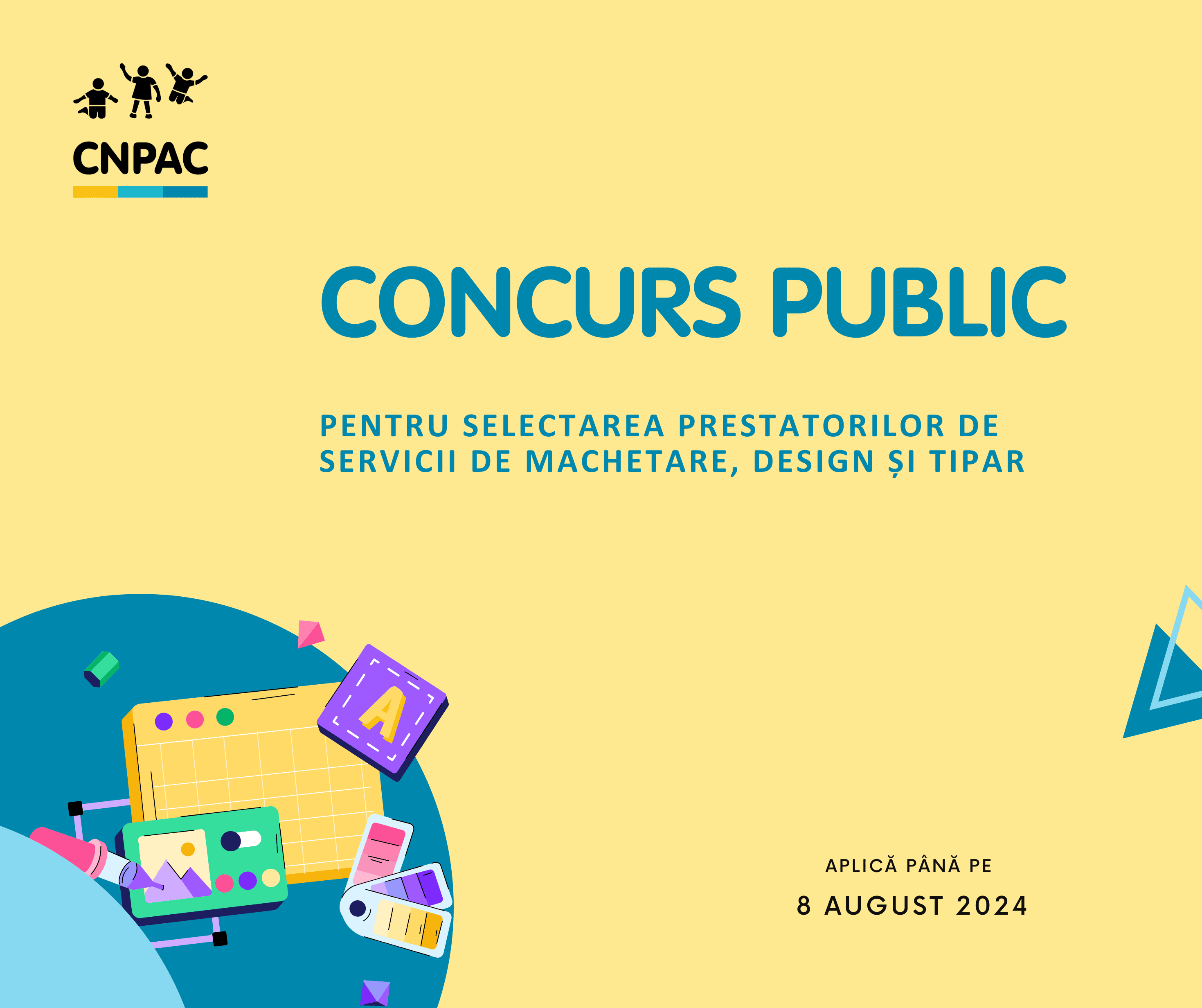 CNPAC

CONCURS PUBLIC

PENTRU SELECTAREA PRESTATORILOR DE SERVICII DE MACHETARE, DESIGN ȘI TIPAR

A

APLICĂ PÂNĂ PE

8 AUGUST 2024